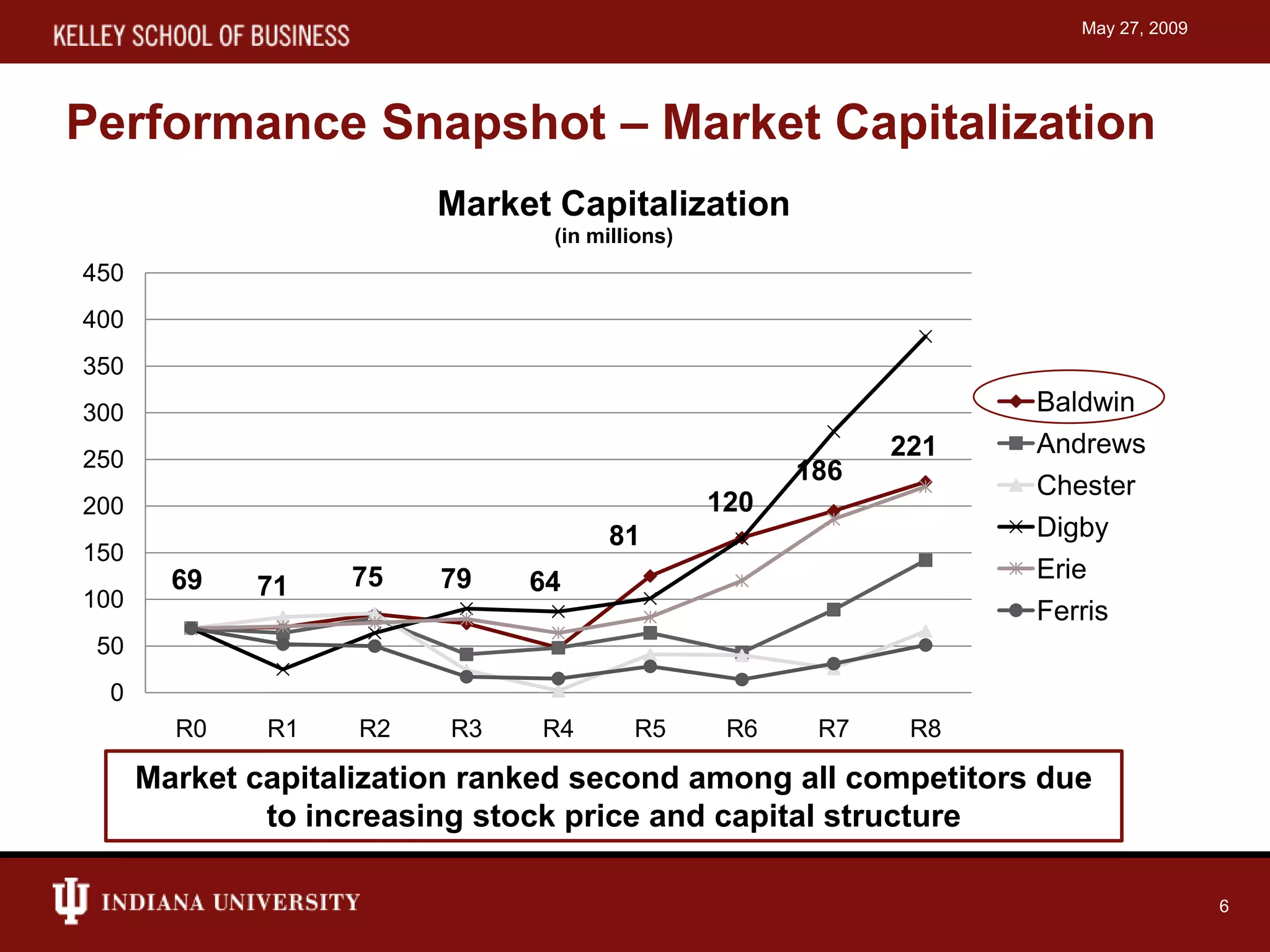 KELLEY SCHOOL OF BUSINESS

May 27, 2009

Performance Snapshot – Market Capitalization

Market Capitalization
(in millions)

450
400
350
300
250
200
150
100
50
0

69 71 75 79 64 81 120 186 221

R0 R1 R2 R3 R4 R5 R6 R7 R8

Baldwin
Andrews
Chester
Digby
Erie
Ferris

Market capitalization ranked second among all competitors due to increasing stock price and capital structure

INDIANA UNIVERSITY

6